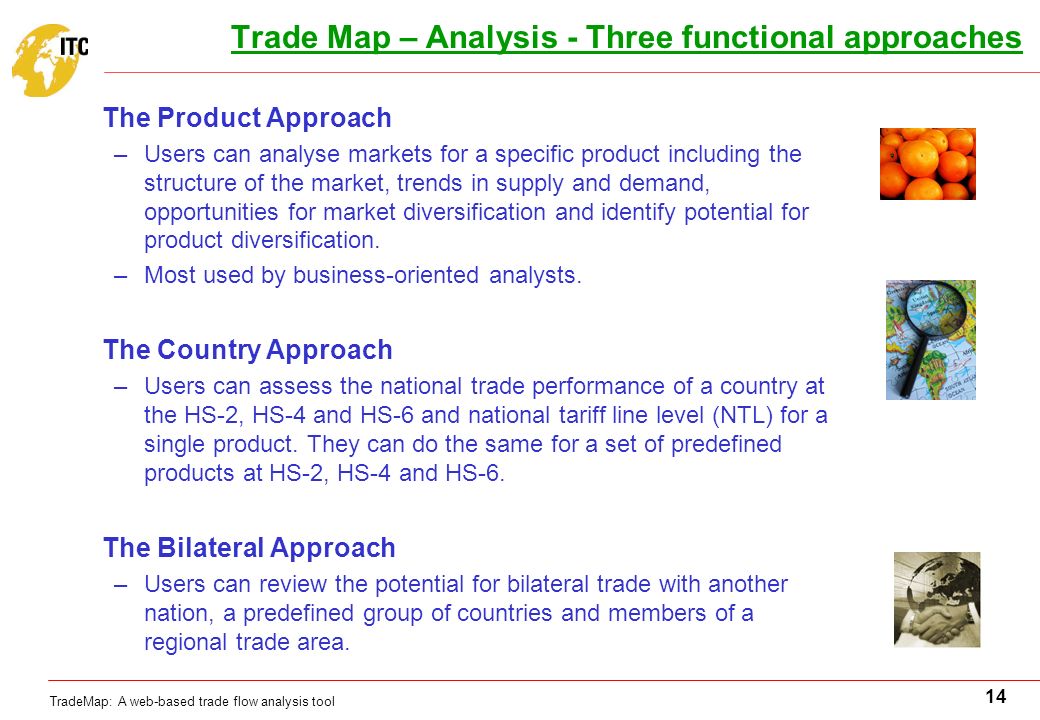 ITC

Trade Map – Analysis - Three functional approaches

The Product Approach

– Users can analyse markets for a specific product including the structure of the market, trends in supply and demand, opportunities for market diversification and identify potential for product diversification.

– Most used by business-oriented analysts.

The Country Approach

– Users can assess the national trade performance of a country at the HS-2, HS-4 and HS-6 and national tariff line level (NTL) for a single product. They can do the same for a set of predefined products at HS-2, HS-4 and HS-6.

The Bilateral Approach

– Users can review the potential for bilateral trade with another nation, a predefined group of countries and members of a regional trade area.

TradeMap: A web-based trade flow analysis tool

14